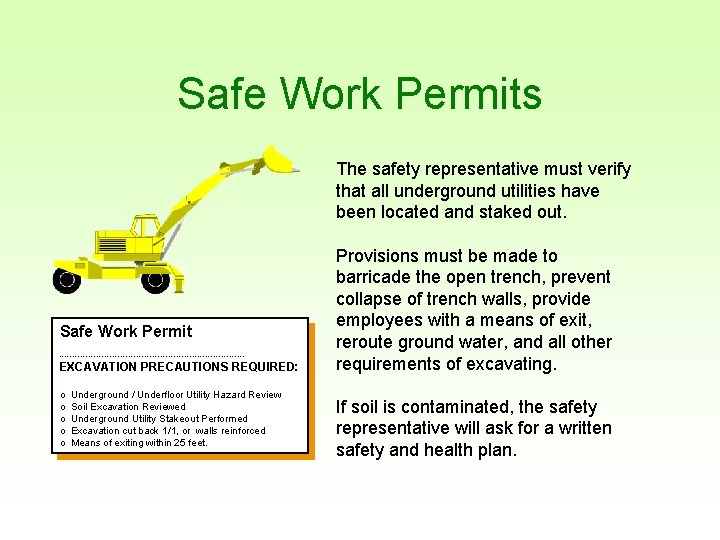 Safe Work Permits

Safe Work Permit

EXCAVATION PRECAUTIONS REQUIRED:

o Underground / Underfloor Utility Hazard Review
o Soil Excavation Reviewed
o Underground Utility Stakeout Performed
o Excavation cut back 1/1, or walls reinforced
o Means of exiting within 25 feet.

The safety representative must verify that all underground utilities have been located and staked out.

Provisions must be made to barricade the open trench, prevent collapse of trench walls, provide employees with a means of exit, reroute ground water, and all other requirements of excavating.

If soil is contaminated, the safety representative will ask for a written safety and health plan.